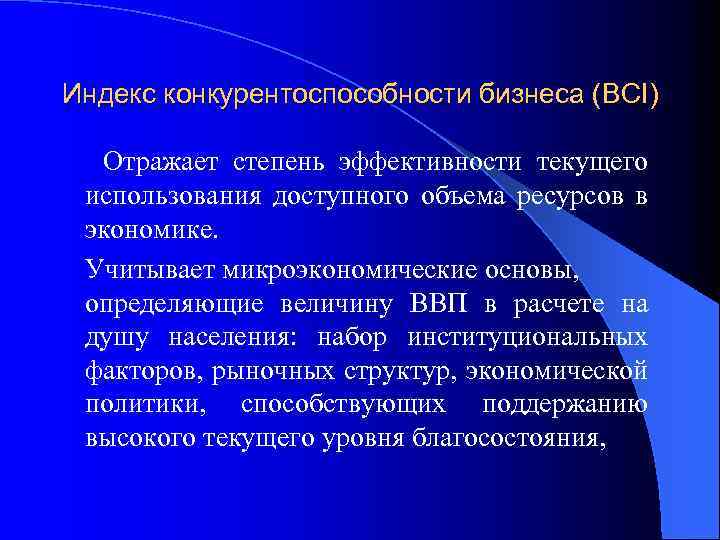 Индекс конкурентоспособности бизнеса (BCI)

Отражает степень эффективности текущего использования доступного объема ресурсов в экономике.

Учитывает микроэкономические основы, определяющие величину ВВП в расчете на душу населения: набор институциональных факторов, рыночных структур, экономической политики, способствующих поддержанию высокого текущего уровня благосостояния,